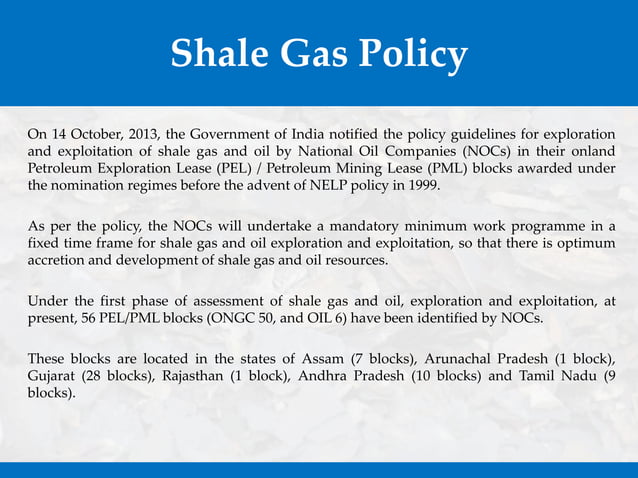 Shale Gas Policy

On 14 October, 2013, the Government of India notified the policy guidelines for exploration and exploitation of shale gas and oil by National Oil Companies (NOCs) in their onland Petroleum Exploration Lease (PEL) / Petroleum Mining Lease (PML) blocks awarded under the nomination regimes before the advent of NELP policy in 1999.

As per the policy, the NOCs will undertake a mandatory minimum work programme in a fixed time frame for shale gas and oil exploration and exploitation, so that there is optimum accretion and development of shale gas and oil resources.

Under the first phase of assessment of shale gas and oil, exploration and exploitation, at present, 56 PEL/PML blocks (ONGC 50, and OIL 6) have been identified by NOCs.

These blocks are located in the states of Assam (7 blocks), Arunachal Pradesh (1 block), Gujarat (28 blocks), Rajasthan (1 block), Andhra Pradesh (10 blocks) and Tamil Nadu (9 blocks).